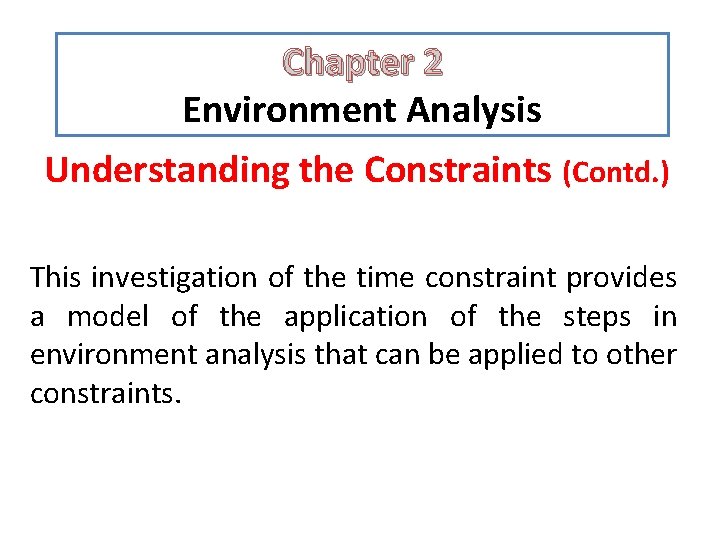 Chapter 2
Environment Analysis

Understanding the Constraints (Contd.)

This investigation of the time constraint provides a model of the application of the steps in environment analysis that can be applied to other constraints.